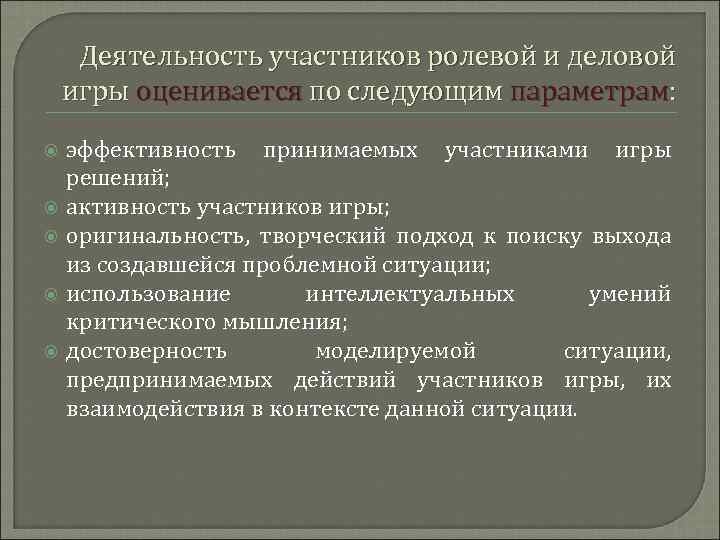 Деятельность участников ролевой и деловой игры оценивается по следующим параметрам:

эффективность принимаемых участниками игры решений;
активность участников игры;
оригинальность, творческий подход к поиску выхода из создавшейся проблемной ситуации;
использование интеллектуальных умений критического мышления;
достоверность моделируемой ситуации, предпринимаемых действий участников игры, их взаимодействия в контексте данной ситуации.